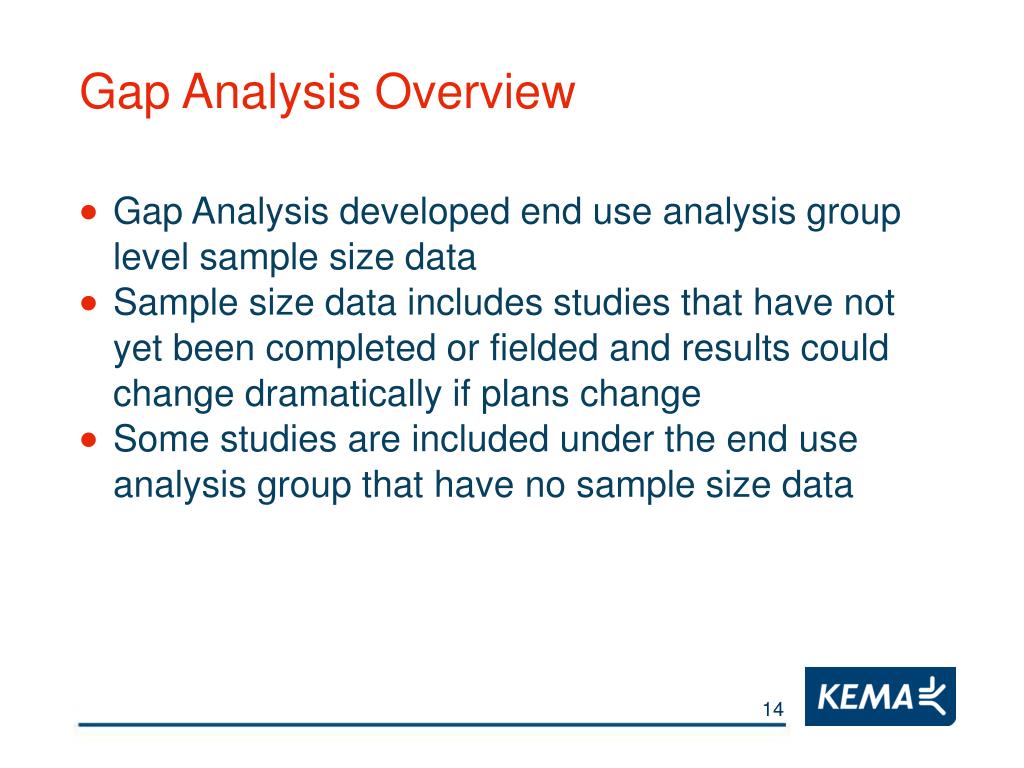 Gap Analysis Overview

• Gap Analysis developed end use analysis group level sample size data
• Sample size data includes studies that have not yet been completed or fielded and results could change dramatically if plans change
• Some studies are included under the end use analysis group that have no sample size data

14

KEMA